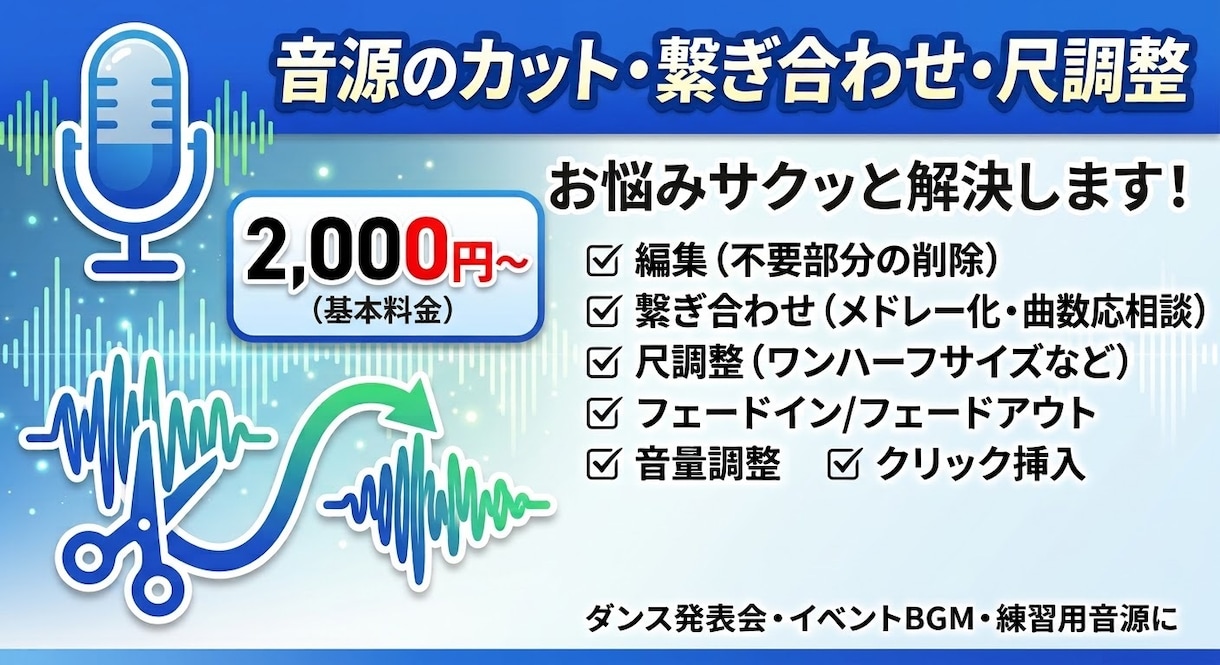 音源のカット・繋ぎ合わせ・尺調整

お悩みサクッと解決します!

2,000円~
(基本料金)

☑ 編集(不要部分の削除)
☑ 繋ぎ合わせ(メドレー化・曲数応相談)
☑ 尺調整(ワンハーフサイズなど)
☑ フェードイン/フェードアウト
☑ 音量調整 ☑ クリック挿入

ダンス発表会・イベントBGM・練習用音源に